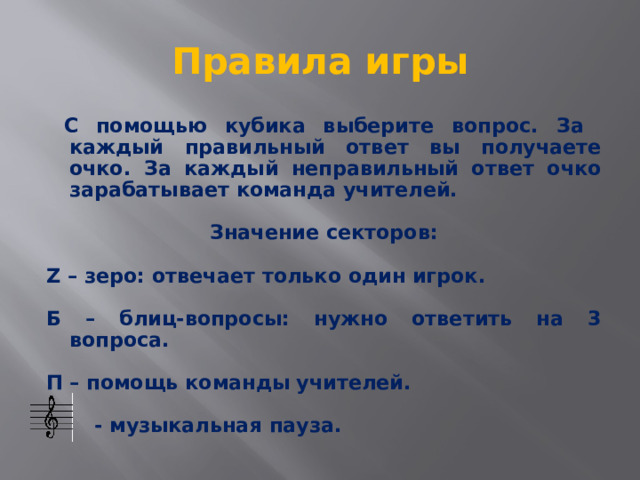 Правила игры

С помощью кубика выберите вопрос. За каждый правильный ответ вы получаете очко. За каждый неправильный ответ очко зарабатывает команда учителей.

Значение секторов:

Z – зеро: отвечает только один игрок.

Б – блиц-вопросы: нужно ответить на 3 вопроса.

П – помощь команды учителей.

- музыкальная пауза.